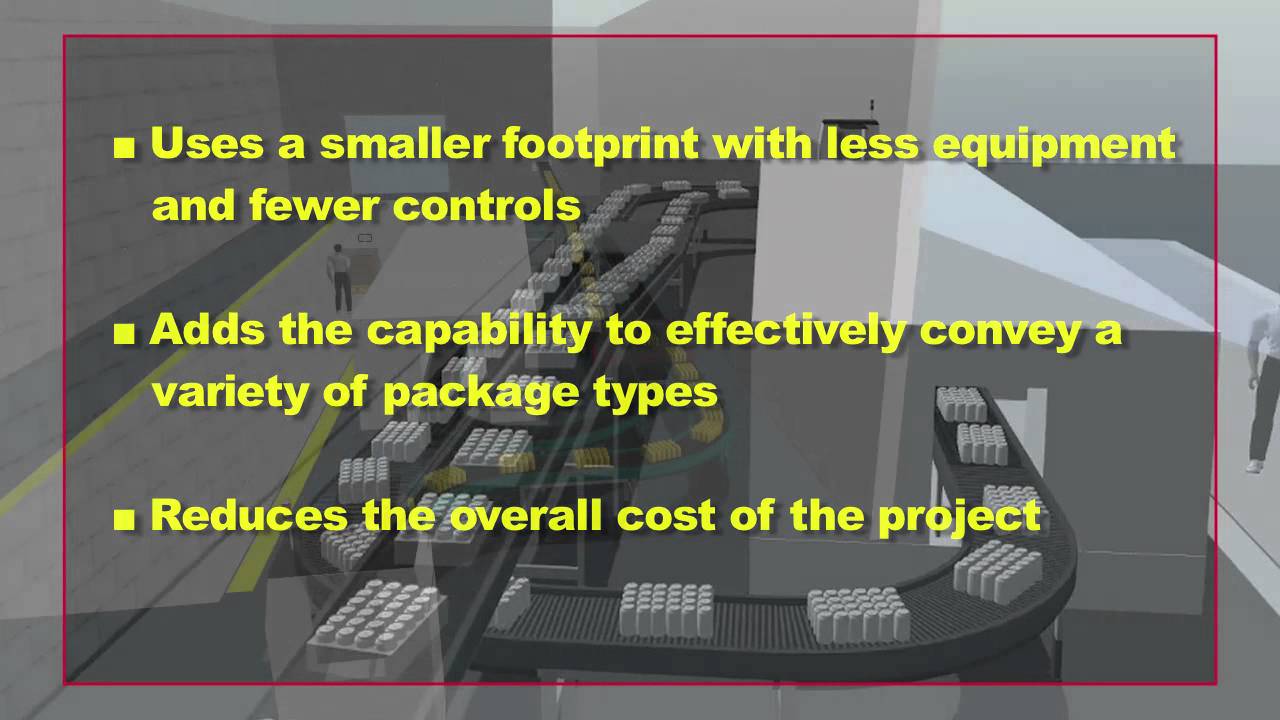 ■ Uses a smaller footprint with less equipment and fewer controls

■ Adds the capability to effectively convey a variety of package types

■ Reduces the overall cost of the project